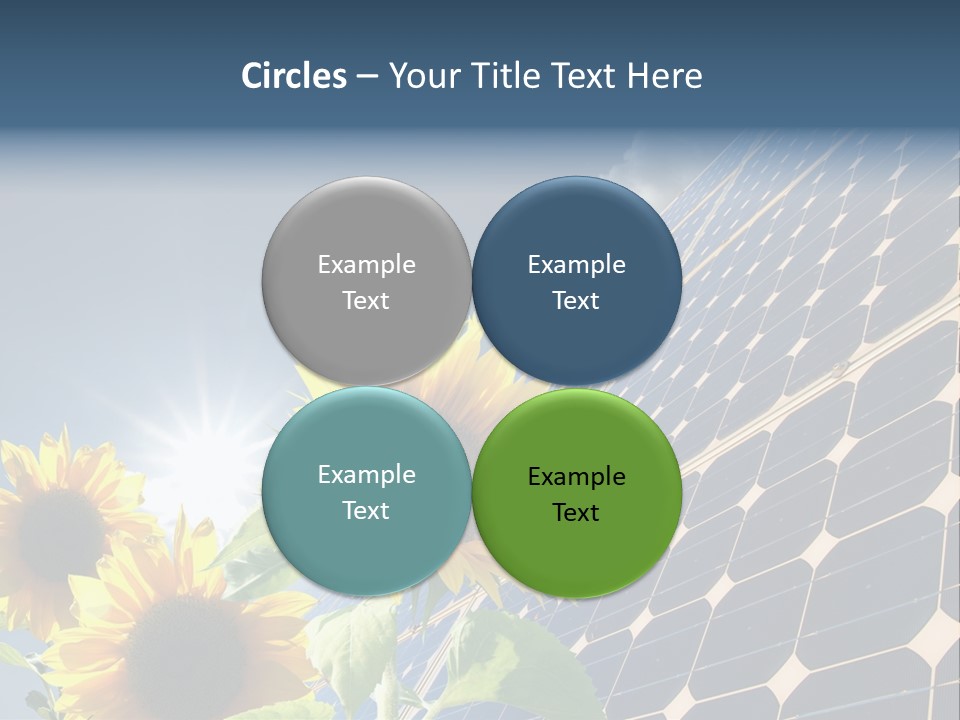 Circles – Your Title Text Here

Example Text

Example Text

Example Text

Example Text